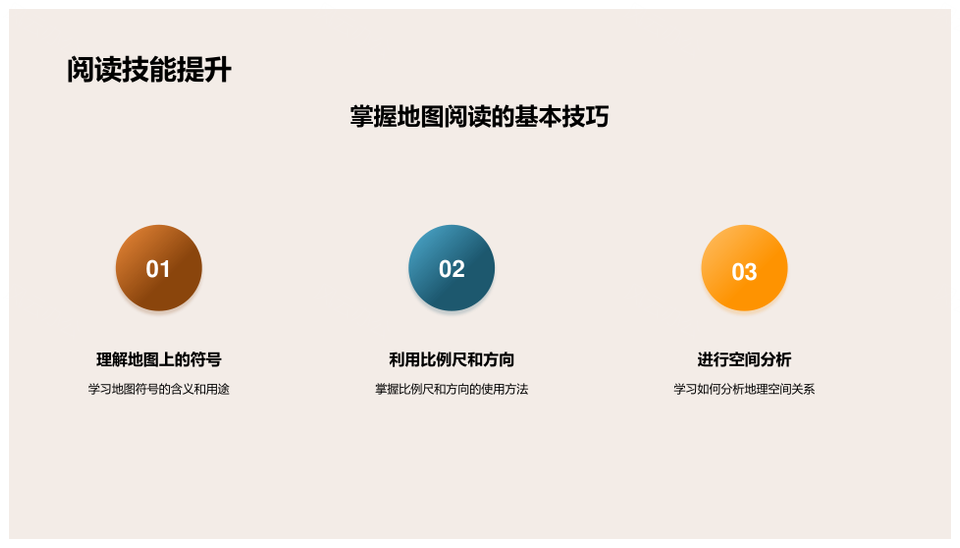 阅读技能提升

掌握地图阅读的基本技巧

01

理解地图上的符号

学习地图符号的含义和用途

02

利用比例尺和方向

掌握比例尺和方向的使用方法

03

进行空间分析

学习如何分析地理空间关系